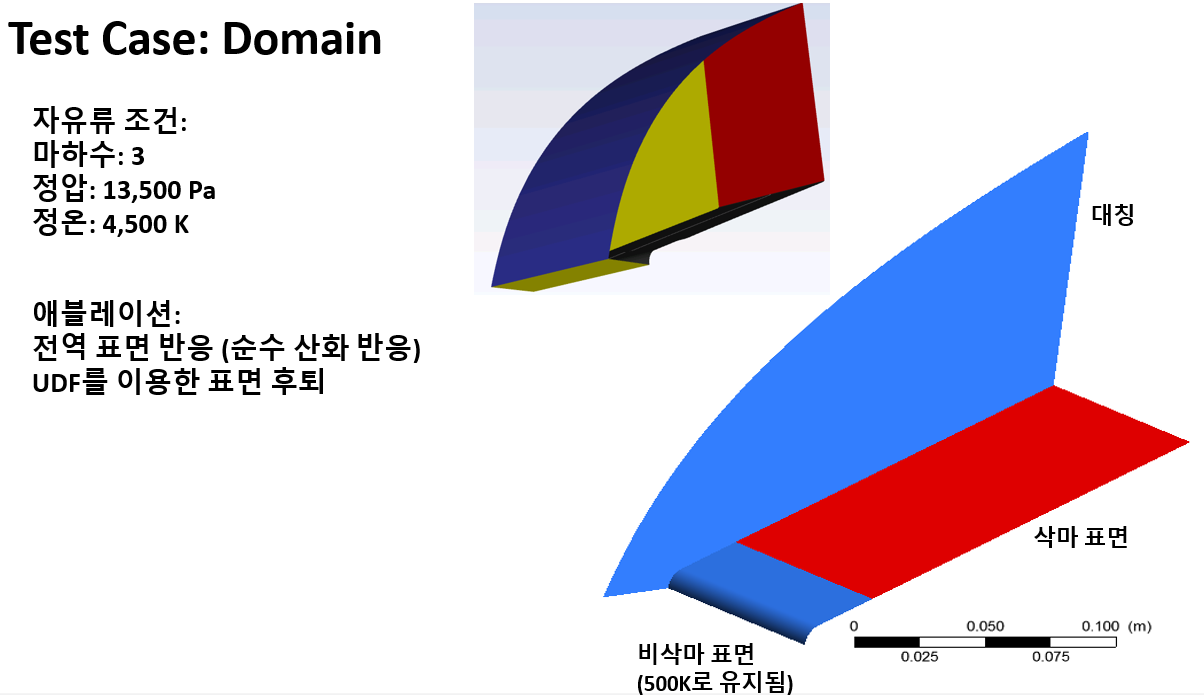 Test Case: Domain

자유류 조건:
마하수: 3
정압: 13,500 Pa
정온: 4,500 K

애블레이션:
전역 표면 반응 (순수 산화 반응)
UDF를 이용한 표면 후퇴

대칭

삭마 표면

비삭마 표면
(500K로 유지됨)

0
0.050
0.100 (m)
0.025
0.075